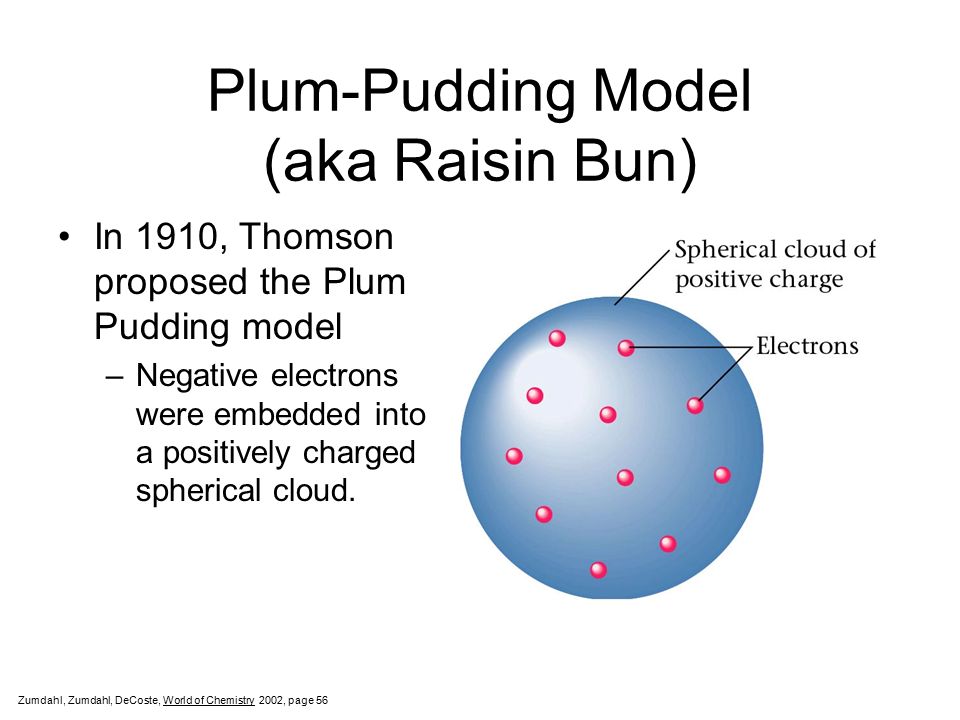 Plum-Pudding Model
(aka Raisin Bun)

• In 1910, Thomson proposed the Plum Pudding model
– Negative electrons were embedded into a positively charged spherical cloud.

Spherical cloud of positive charge

Electrons

Zumdahl, Zumdahl, DeCoste, World of Chemistry 2002, page 56